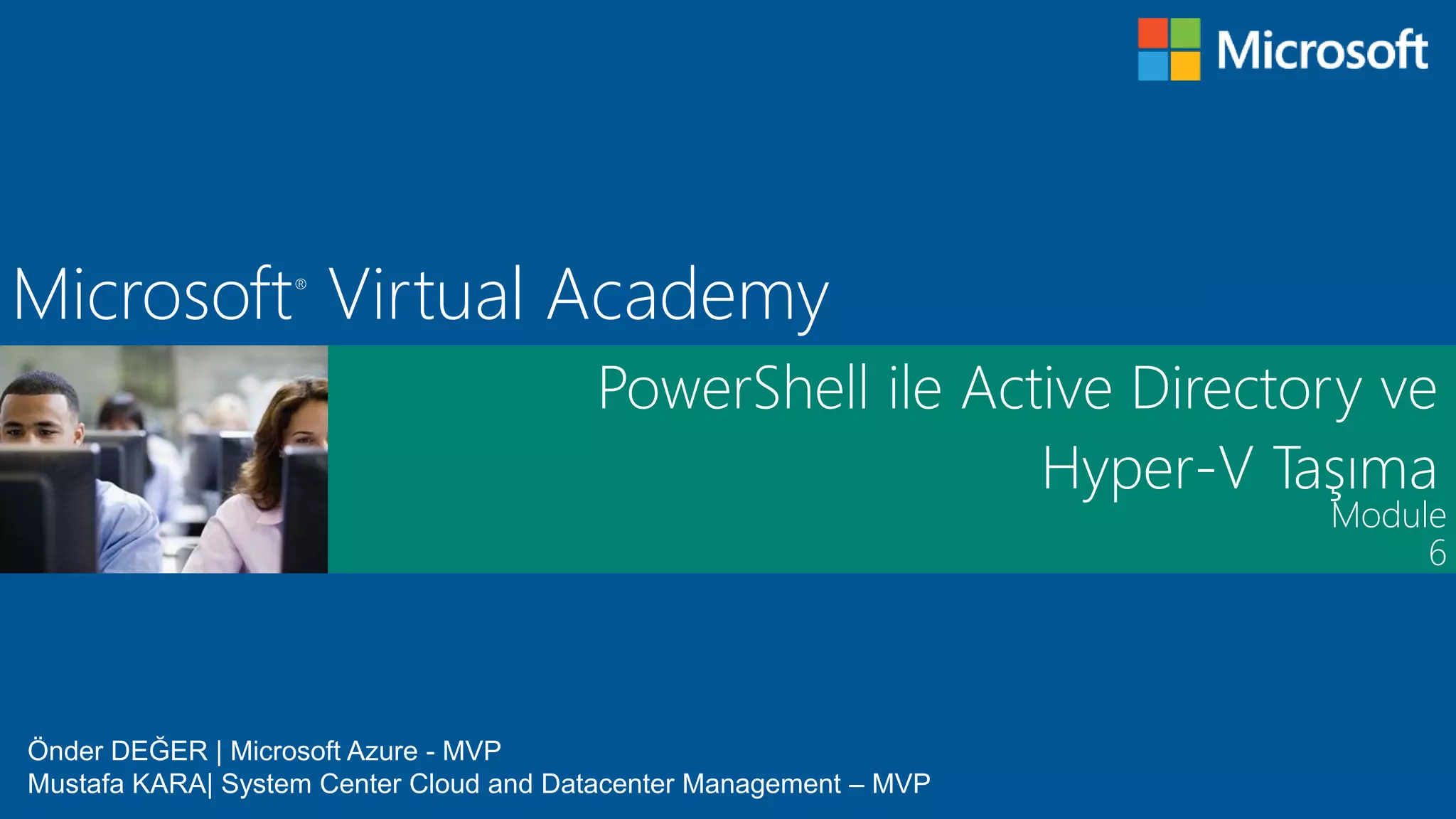 Microsoft

Microsoft® Virtual Academy

PowerShell ile Active Directory ve Hyper-V Taşıma

Module 6

Önder DEĞER | Microsoft Azure - MVP
Mustafa KARA| System Center Cloud and Datacenter Management – MVP